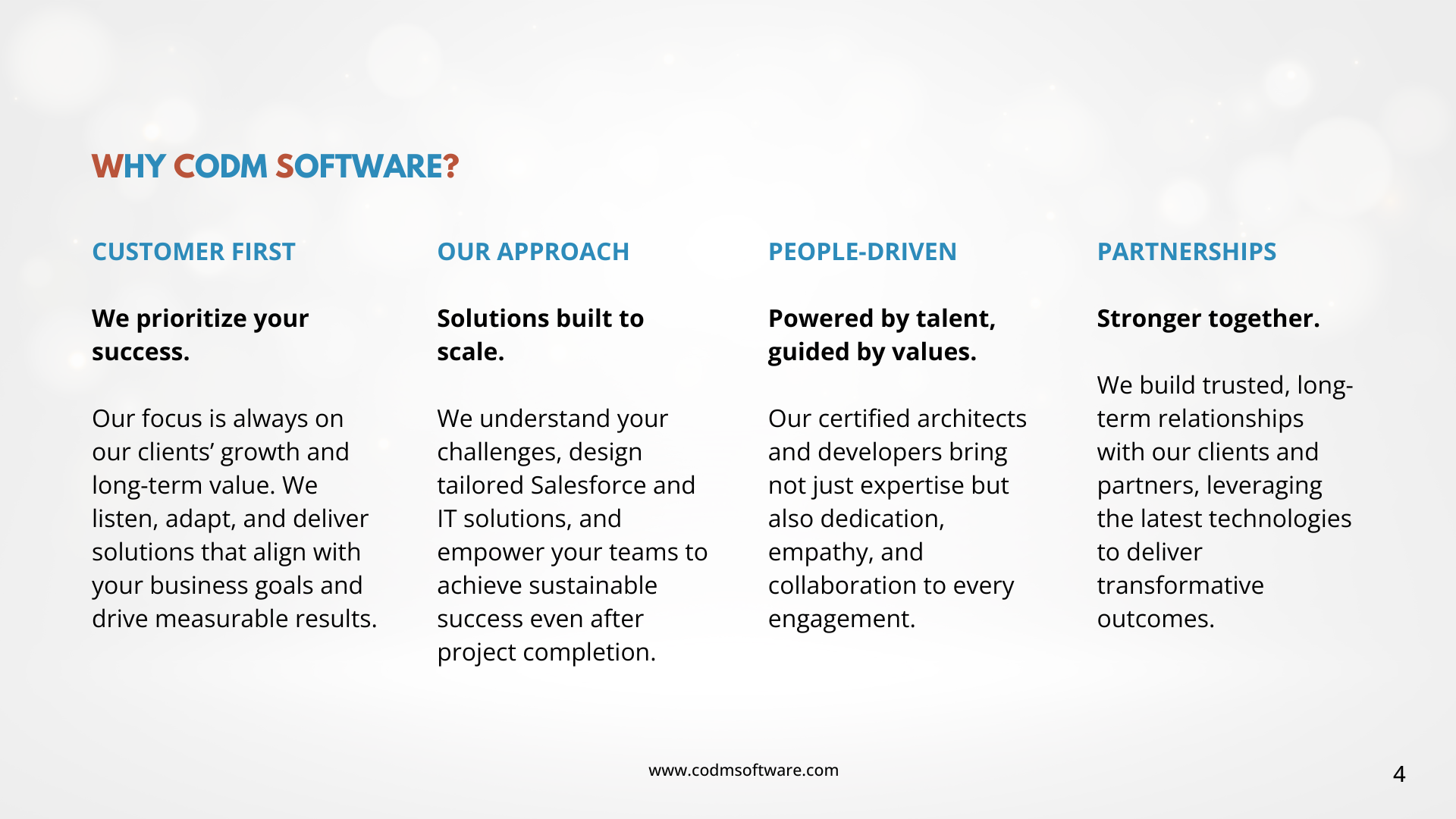 WHY CODM SOFTWARE?

CUSTOMER FIRST

We prioritize your success.

Our focus is always on our clients’ growth and long-term value. We listen, adapt, and deliver solutions that align with your business goals and drive measurable results.

OUR APPROACH

Solutions built to scale.

We understand your challenges, design tailored Salesforce and IT solutions, and empower your teams to achieve sustainable success even after project completion.

PEOPLE-DRIVEN

Powered by talent, guided by values.

Our certified architects and developers bring not just expertise but also dedication, empathy, and collaboration to every engagement.

PARTNERSHIPS

Stronger together.

We build trusted, long-term relationships with our clients and partners, leveraging the latest technologies to deliver transformative outcomes.

www.codmsoftware.com

4